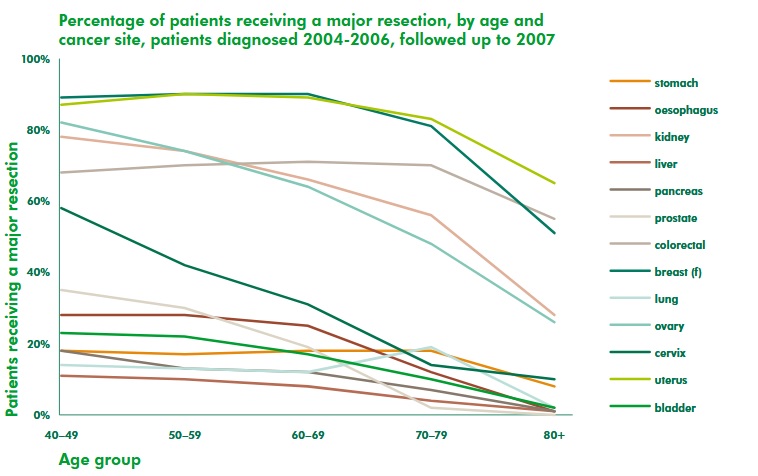 Percentage of patients receiving a major resection, by age and cancer site, patients diagnosed 2004-2006, followed up to 2007

Patients receiving a major resection

100%
80%
60%
40%
20%
0%

40–49
50–59
60–69
70–79
80+

Age group

stomach
oesophagus
kidney
liver
pancreas
prostate
colorectal
breast (f)
lung
ovary
cervix
uterus
bladder